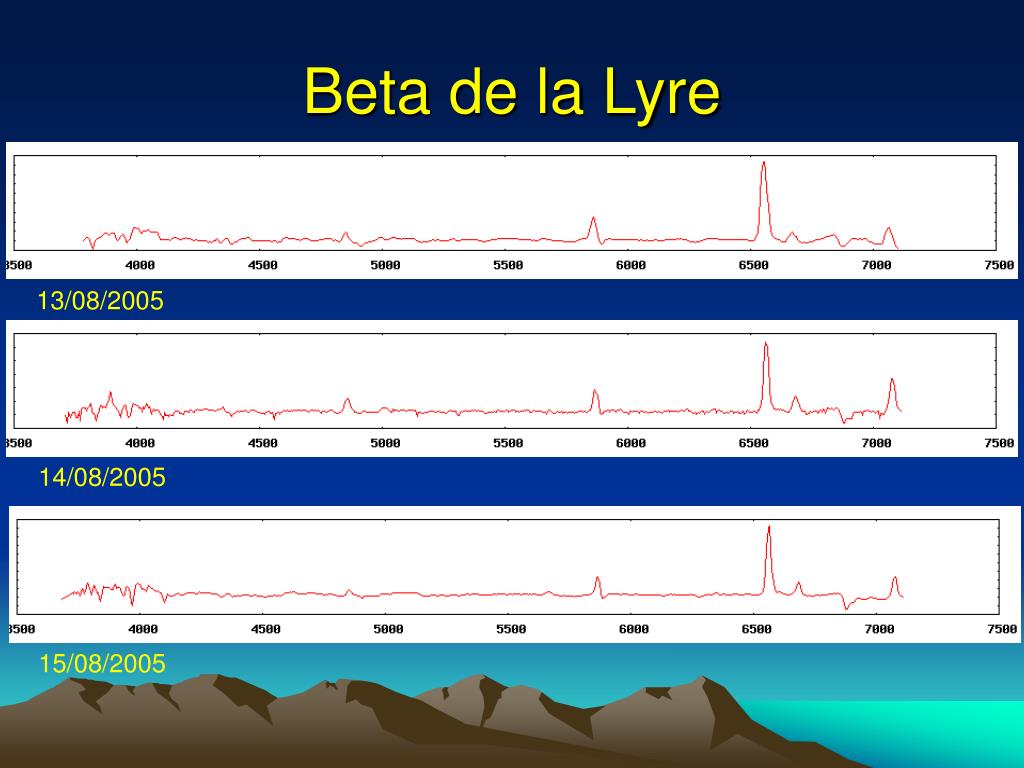 Beta de la Lyre

3500 4000 4500 5000 5500 6000 6500 7000 7500

13/08/2005

3500 4000 4500 5000 5500 6000 6500 7000 7500

14/08/2005

3500 4000 4500 5000 5500 6000 6500 7000 7500

15/08/2005